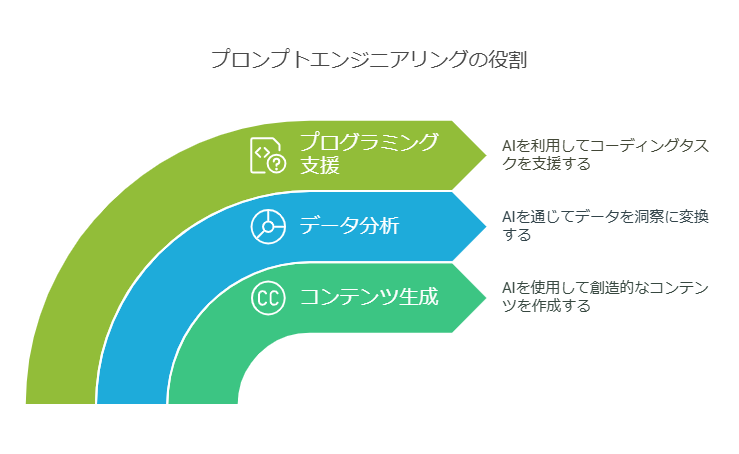 プロンプトエンジニアリングの役割

プログラミング支援

AIを利用してコーディングタスクを支援する

データ分析

AIを通じてデータを洞察に変換する

CC

コンテンツ生成

AIを使用して創造的なコンテンツを作成する